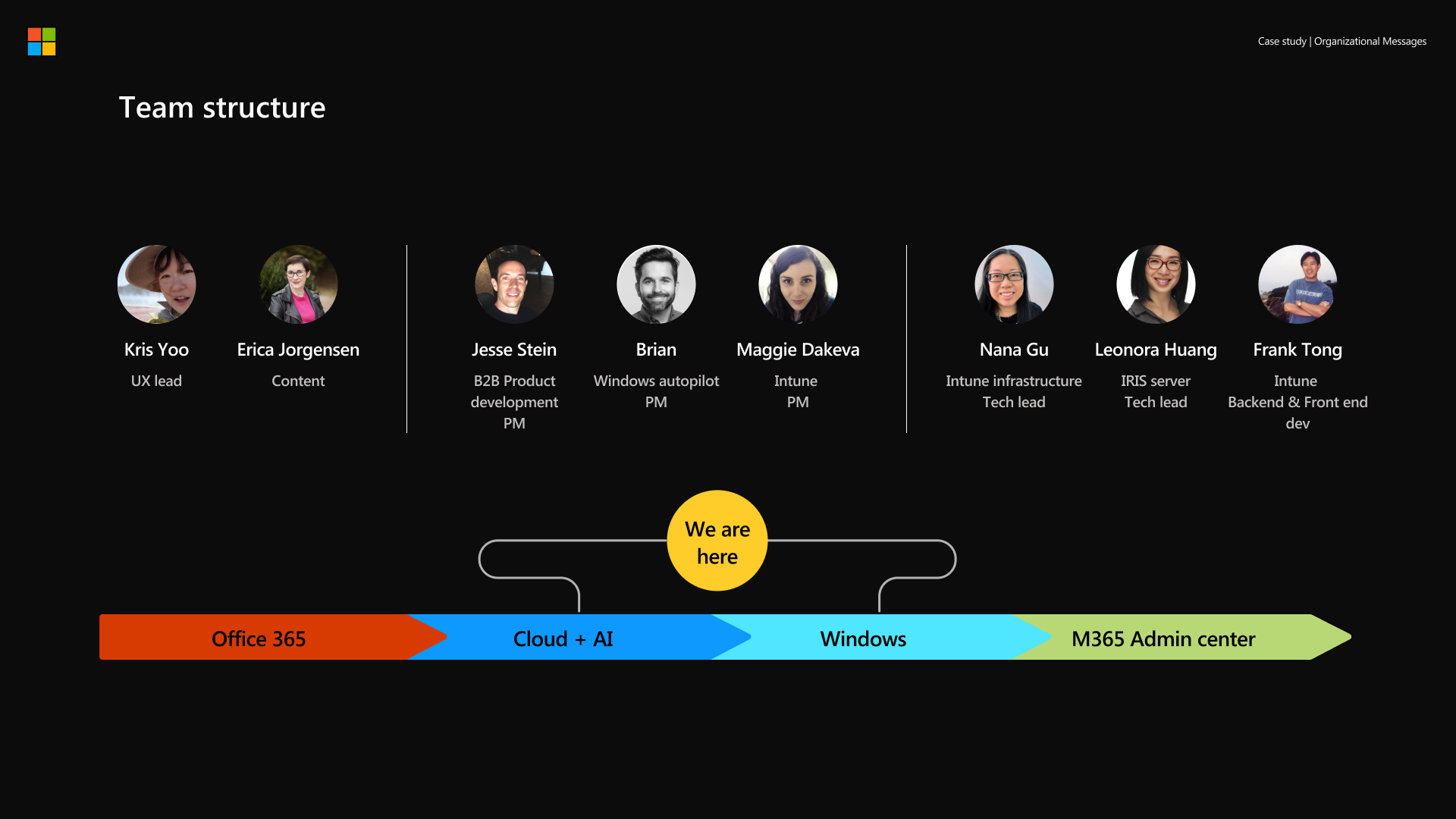 Case study | Organizational Messages

Team structure

Kris Yoo
UX lead

Erica Jorgensen
Content

Jesse Stein
B2B Product development PM

Brian
Windows autopilot PM

Maggie Dakeva
Intune PM

Nana Gu
Intune infrastructure Tech lead

Leonora Huang
IRIS server Tech lead

Frank Tong
Intune Backend & Front end dev

We are here

Office 365

Cloud + AI

Windows

M365 Admin center